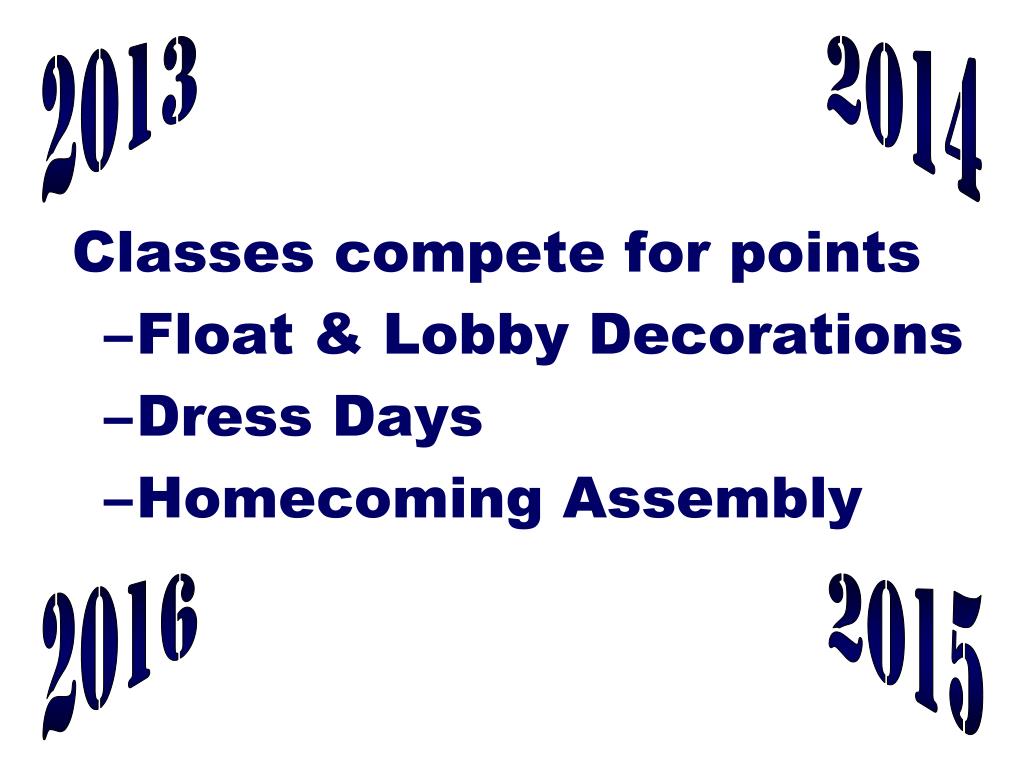 2013

2014

Classes compete for points
–Float & Lobby Decorations
–Dress Days
–Homecoming Assembly

2016

2015